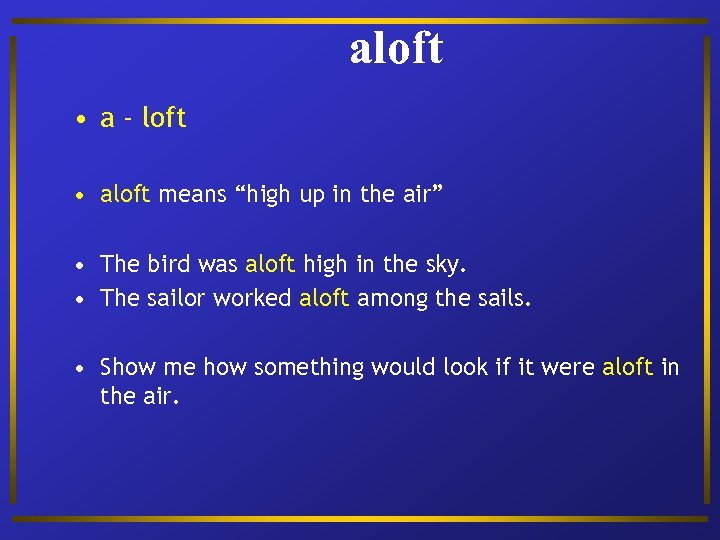 aloft

• a - loft

• aloft means “high up in the air”

• The bird was aloft high in the sky.
• The sailor worked aloft among the sails.

• Show me how something would look if it were aloft in the air.